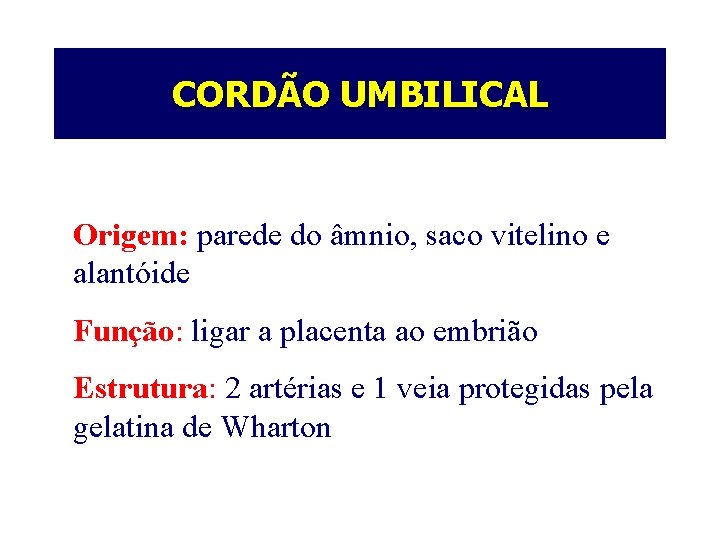 CORDÃO UMBILICAL

Origem: parede do âmnio, saco vitelino e alantóide

Função: ligar a placenta ao embrião

Estrutura: 2 artérias e 1 veia protegidas pela gelatina de Wharton